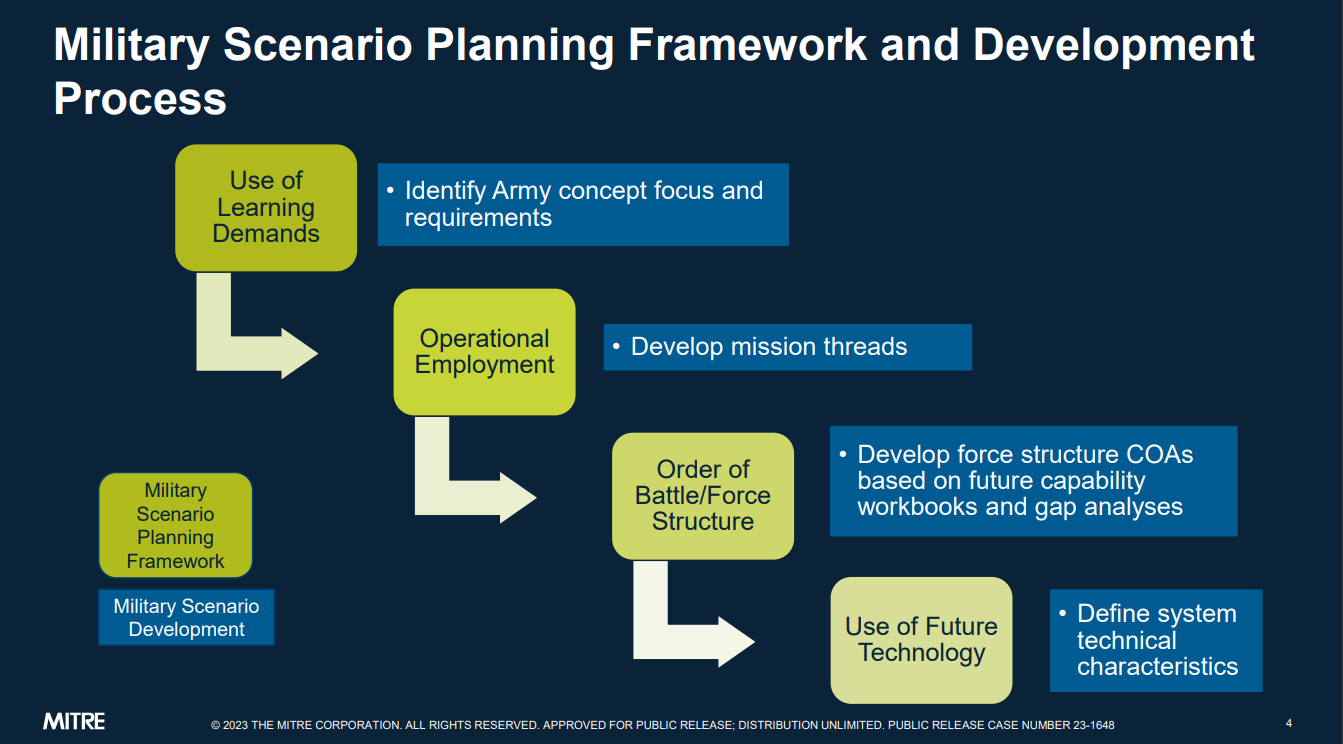 Military Scenario Planning Framework and Development Process

Use of Learning Demands

• Identify Army concept focus and requirements

Operational Employment

• Develop mission threads

Order of Battle/Force Structure

• Develop force structure COAs based on future capability workbooks and gap analyses

Use of Future Technology

• Define system technical characteristics

Military Scenario Planning Framework

Military Scenario Development

MITRE

© 2023 THE MITRE CORPORATION. ALL RIGHTS RESERVED. APPROVED FOR PUBLIC RELEASE; DISTRIBUTION UNLIMITED. PUBLIC RELEASE CASE NUMBER 23-1648

4